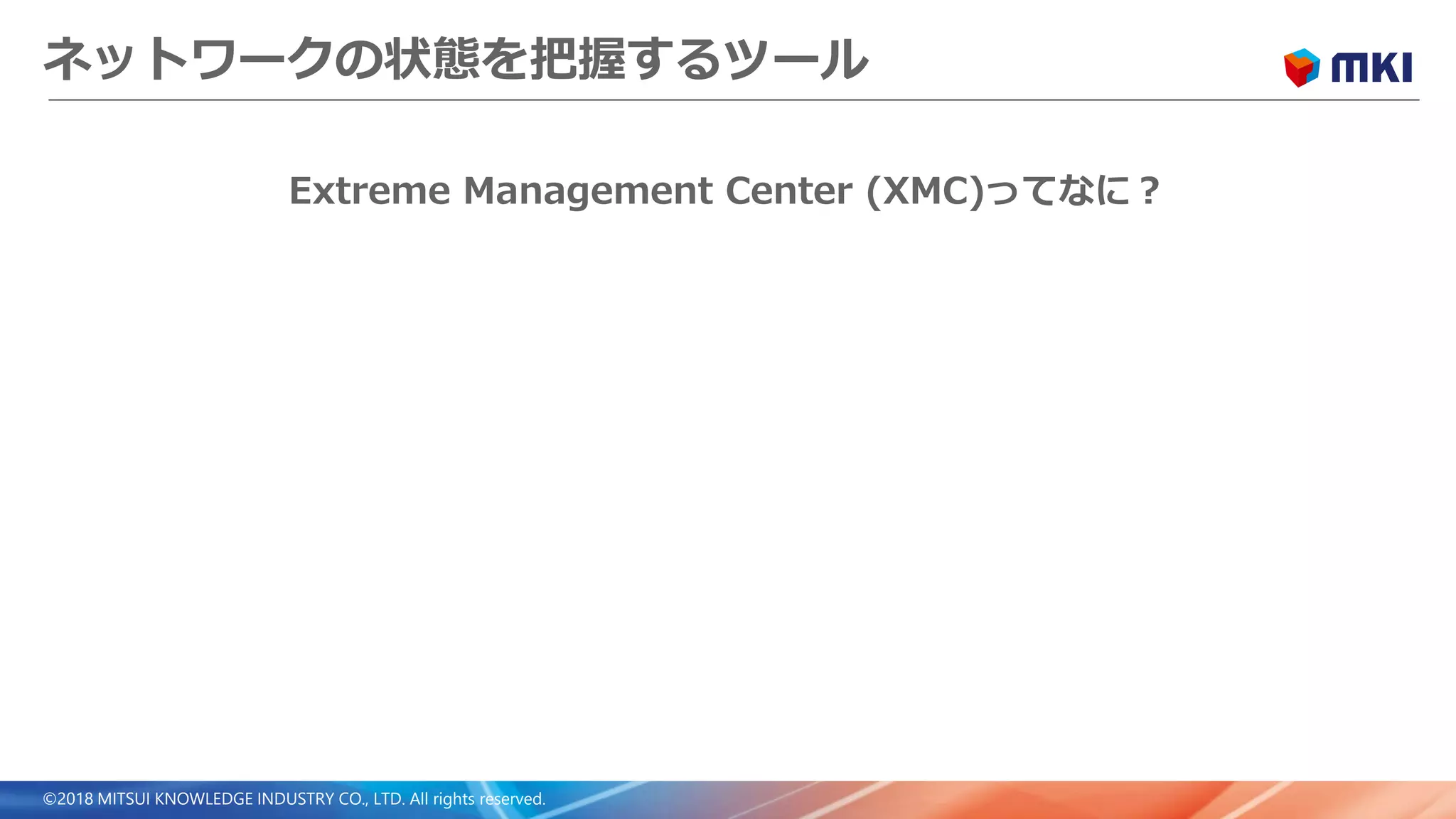 ネットワークの状態を把握するツール

MKI

Extreme Management Center (XMC)ってなに？

©2018 MITSUI KNOWLEDGE INDUSTRY CO., LTD. All rights reserved.